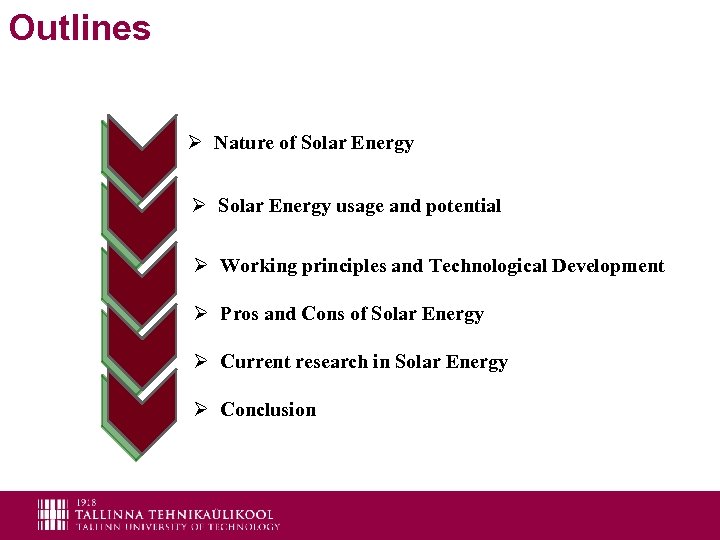 Outlines

➢ Nature of Solar Energy

➢ Solar Energy usage and potential

➢ Working principles and Technological Development

➢ Pros and Cons of Solar Energy

➢ Current research in Solar Energy

➢ Conclusion

1918
TALLINNA TEHNIKAÜLIKOOL
TALLINN UNIVERSITY OF TECHNOLOGY